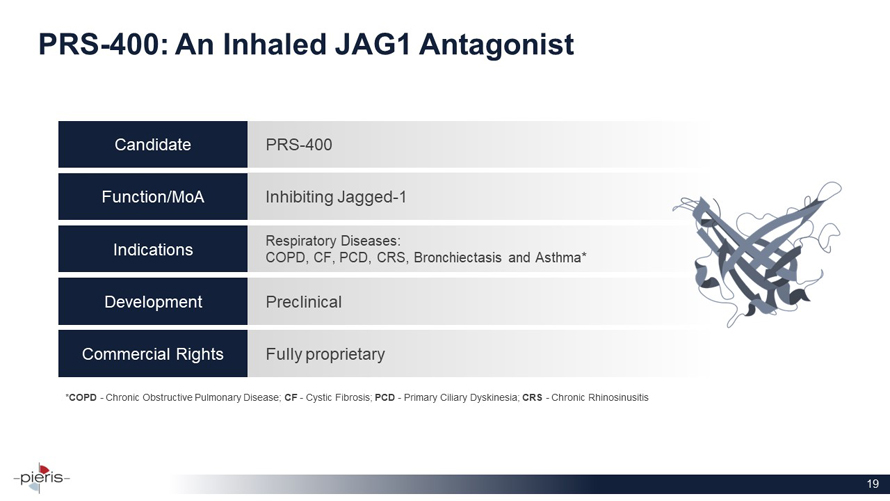 PRS-400: An Inhaled JAG1 Antagonist

| Candidate | PRS-400 |
|---|---|
| Function/MoA | Inhibiting Jagged-1 |
| Indications | Respiratory Diseases: COPD, CF, PCD, CRS, Bronchiectasis and Asthma* |
| Development | Preclinical |
| Commercial Rights | Fully proprietary |

*COPD - Chronic Obstructive Pulmonary Disease; CF - Cystic Fibrosis; PCD - Primary Ciliary Dyskinesia; CRS - Chronic Rhinosinusitis

pieris

19